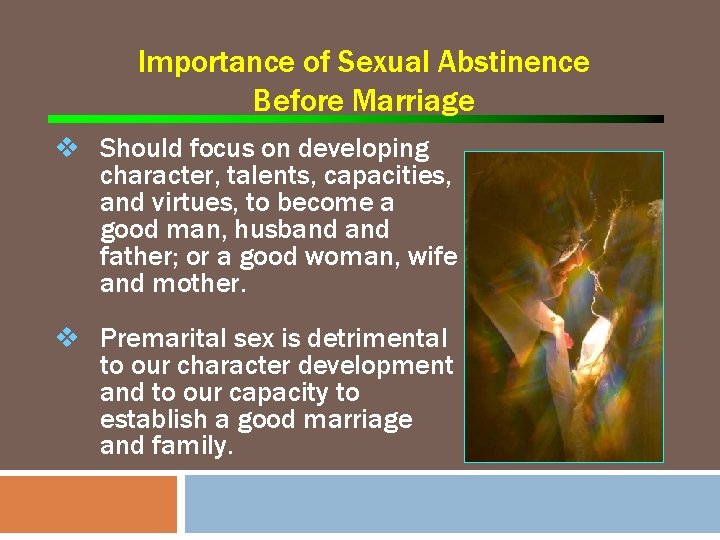 Importance of Sexual Abstinence Before Marriage

❖ Should focus on developing character, talents, capacities, and virtues, to become a good man, husband and father; or a good woman, wife and mother.

❖ Premarital sex is detrimental to our character development and to our capacity to establish a good marriage and family.